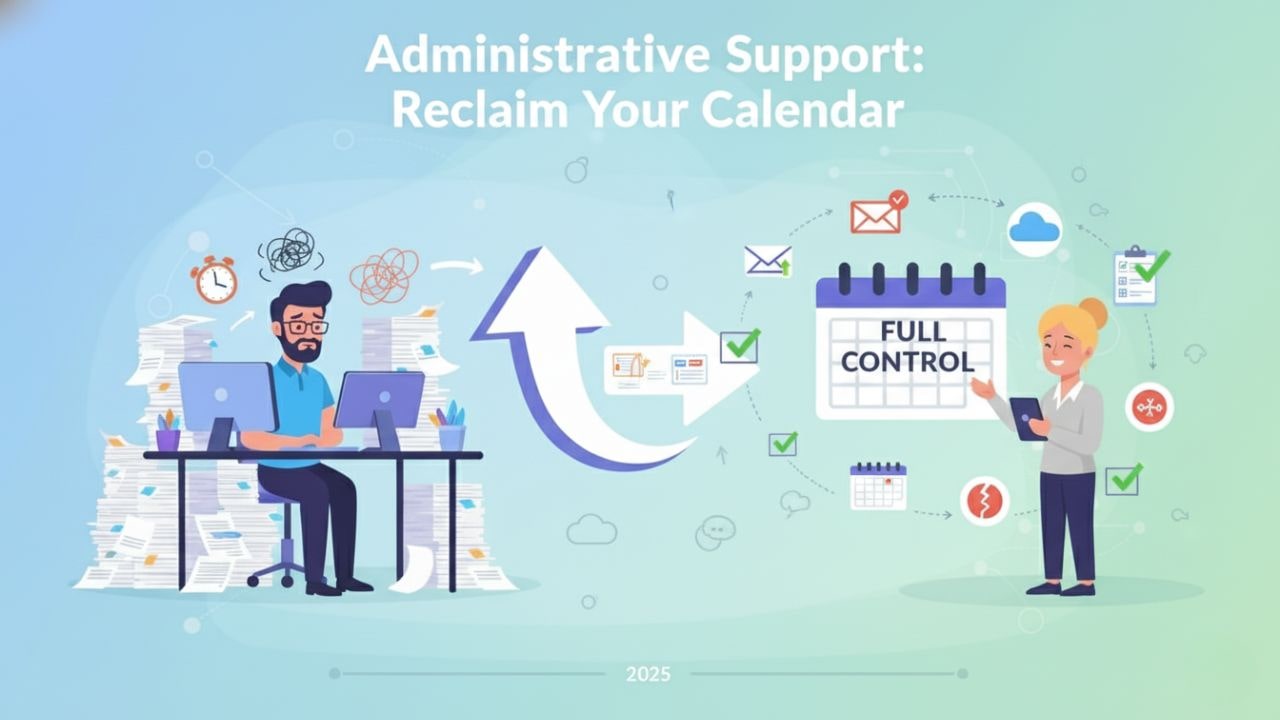 Administrative Support:
Reclaim Your Calendar

FULL
CONTROL

2025